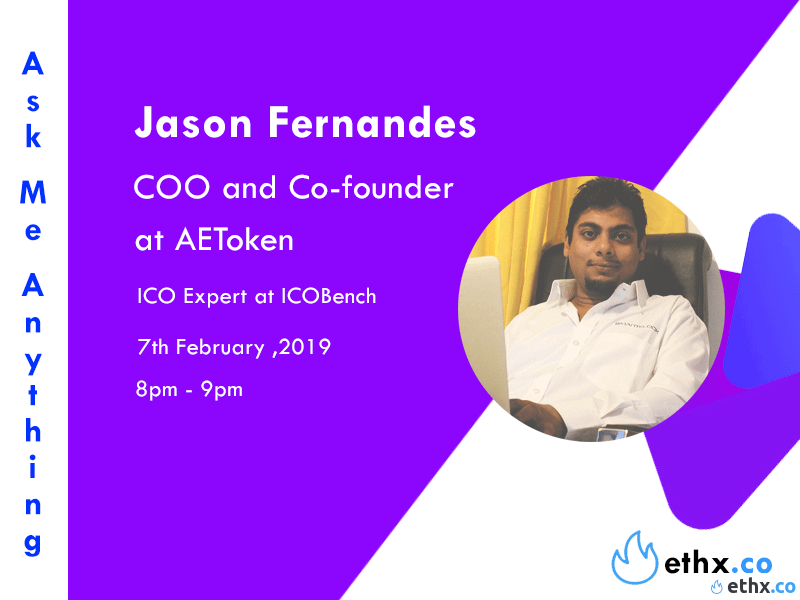 Ask Me Anything

Jason Fernandes

COO and Co-founder at AEToken

ICO Expert at ICOBench

7th February ,2019

8pm - 9pm

ethx.co
ethx.co